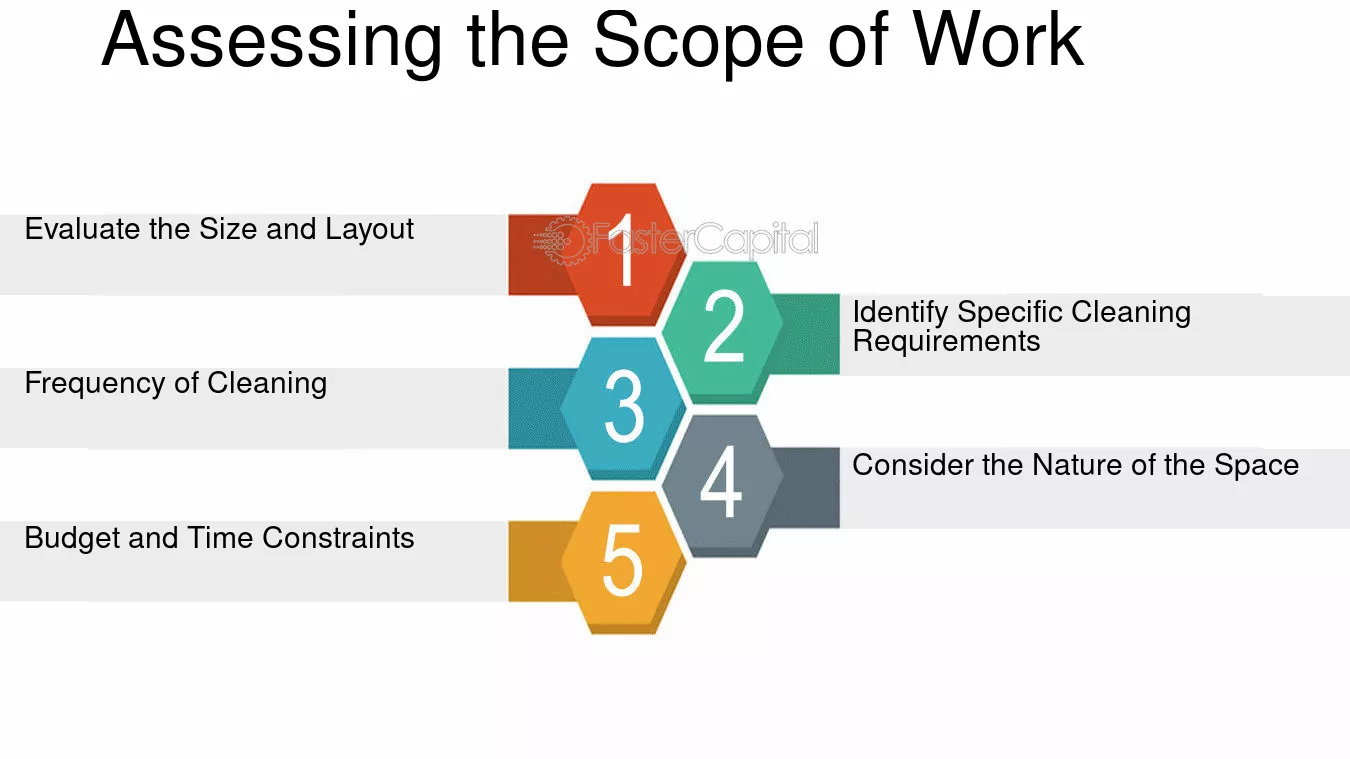 Assessing the Scope of Work

Evaluate the Size and Layout

1

FasterCapital

2

Identify Specific Cleaning Requirements

Frequency of Cleaning

3

4

Consider the Nature of the Space

Budget and Time Constraints

5